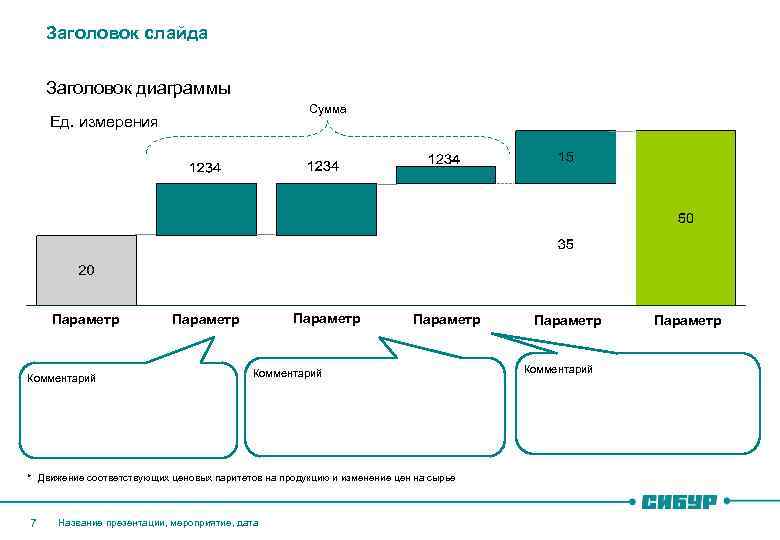 Заголовок слайда

Заголовок диаграммы

Ед. измерения

Сумма

1234

1234

1234

15

50

35

20

Параметр

Параметр

Параметр

Параметр

Параметр

Параметр

Комментарий

Комментарий

Комментарий

* Движение соответствующих ценовых паритетов на продукцию и изменение цен на сырье

СИБУР

7 Название презентации, мероприятие, дата